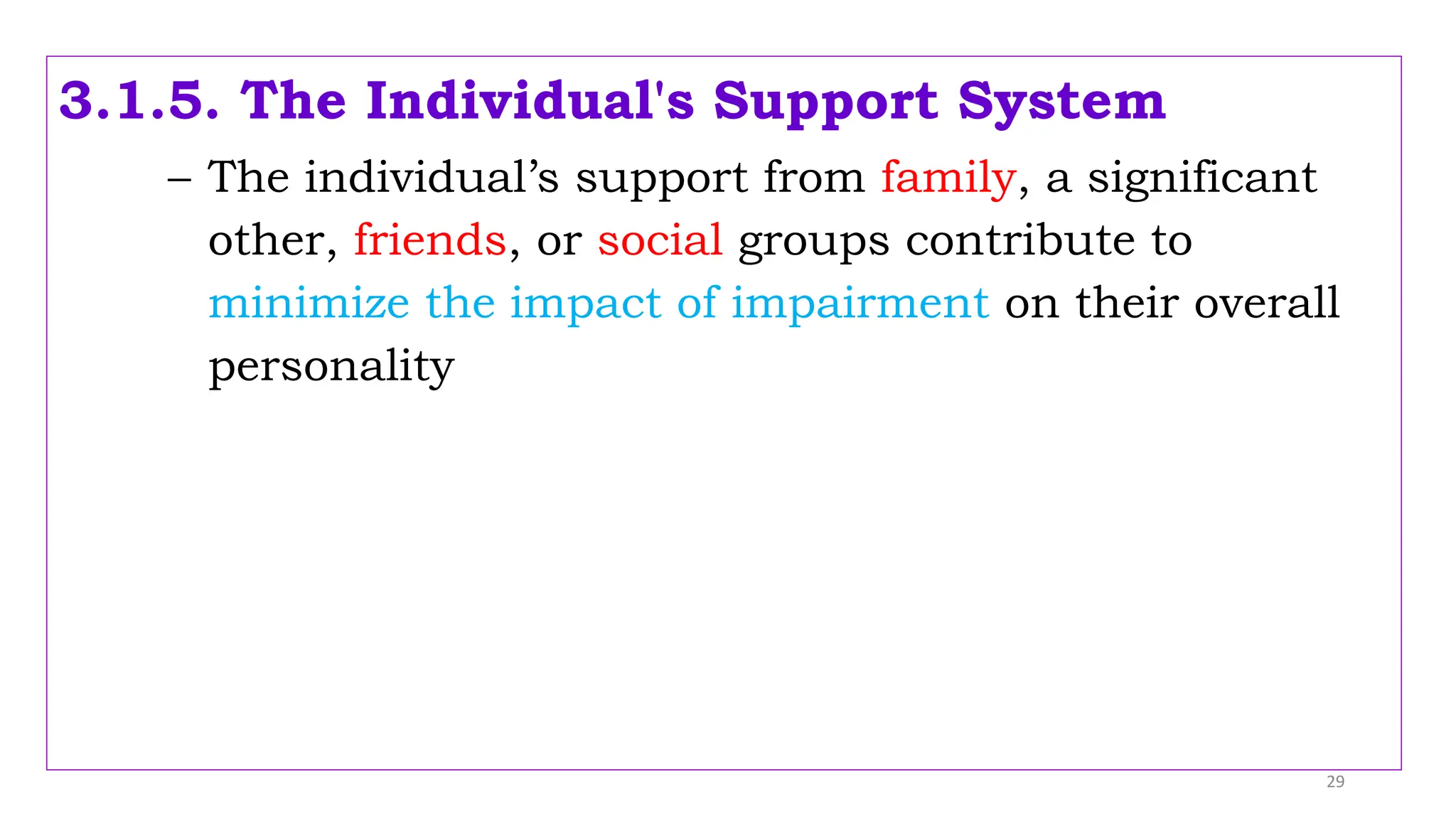 3.1.5. The Individual's Support System

– The individual’s support from family, a significant other, friends, or social groups contribute to minimize the impact of impairment on their overall personality

29